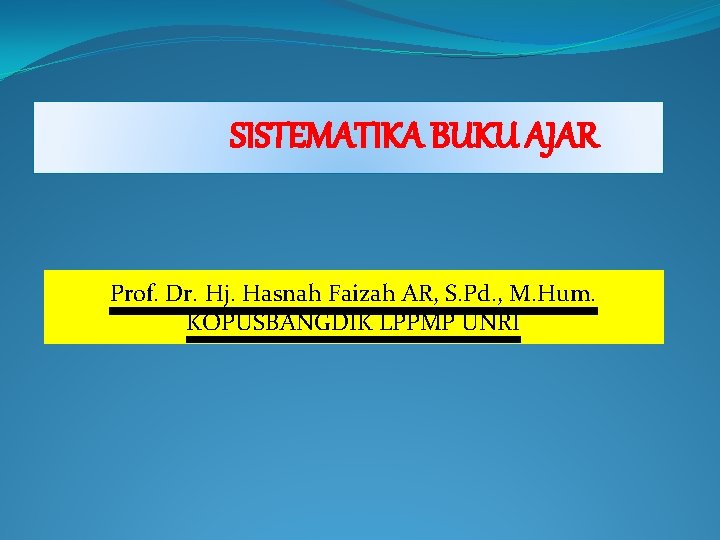 SISTEMATIKA BUKU AJAR

Prof. Dr. Hj. Hasnah Faizah AR, S.Pd., M.Hum.
KOPUSBANGDIK LPPMP UNRI